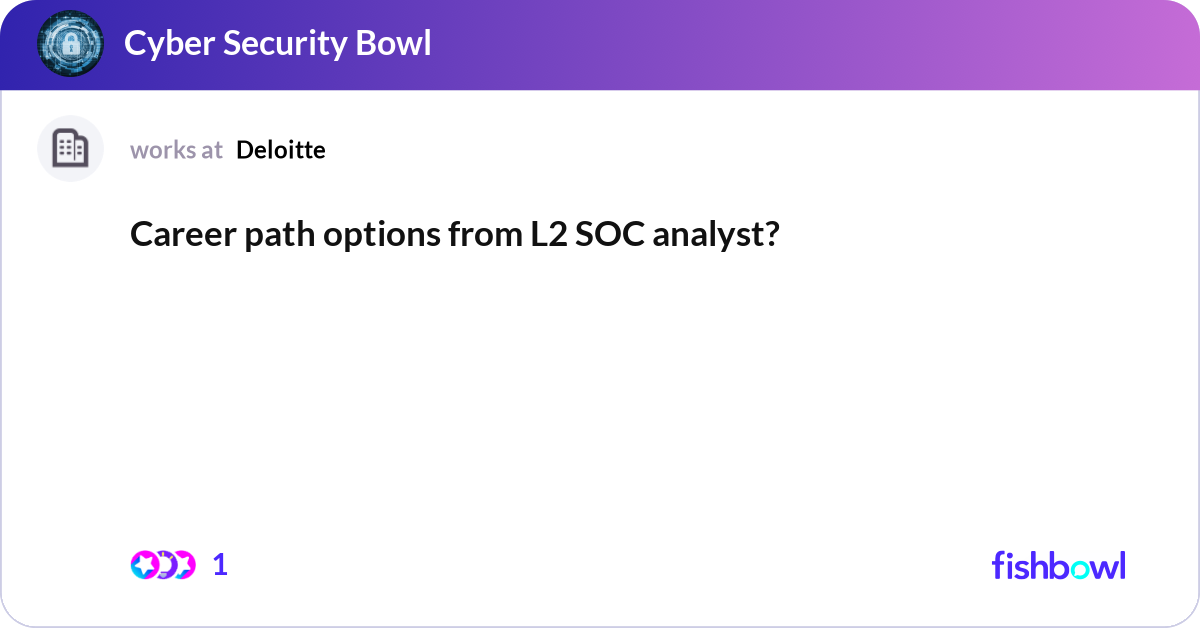 Cyber Security Bowl

works at Deloitte

Career path options from L2 SOC analyst?

1

fishbowl